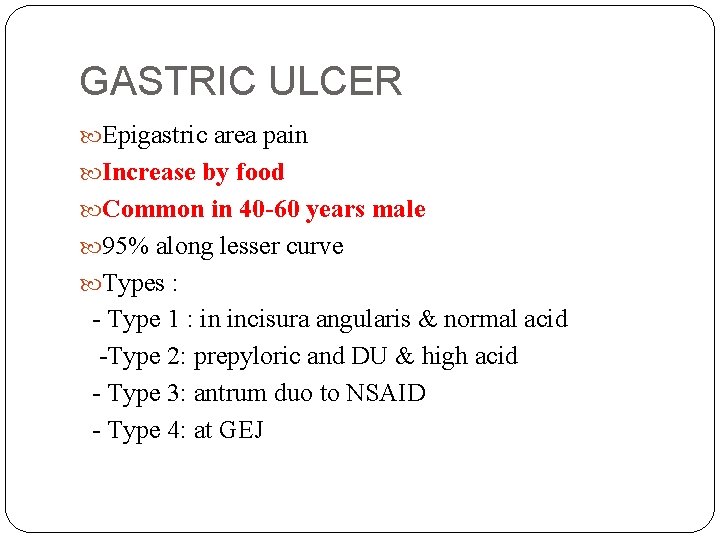 GASTRIC ULCER

Epigastric area pain

Increase by food

Common in 40-60 years male

95% along lesser curve

Types :

- Type 1 : in incisura angularis & normal acid

-Type 2: prepyloric and DU & high acid

- Type 3: antrum duo to NSAID

- Type 4: at GEJ